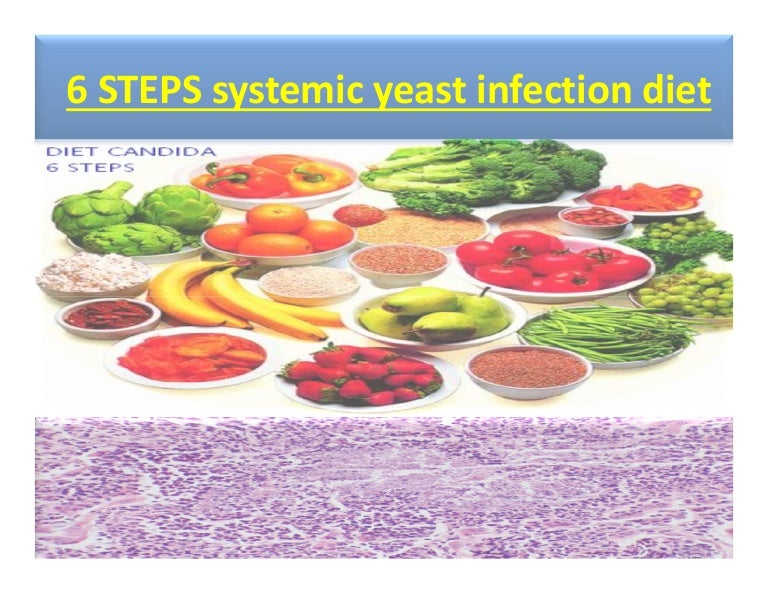 6 STEPS systemic yeast infection diet

DIET CANDIDA
6 STEPS